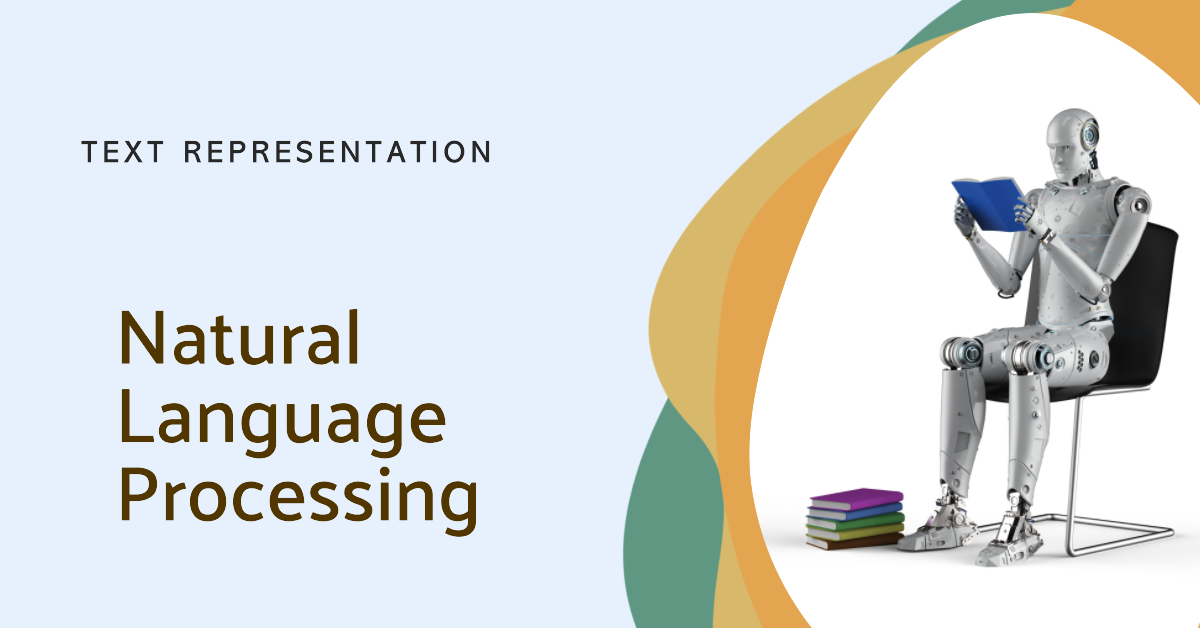 TEXT REPRESENTATION

Natural Language Processing